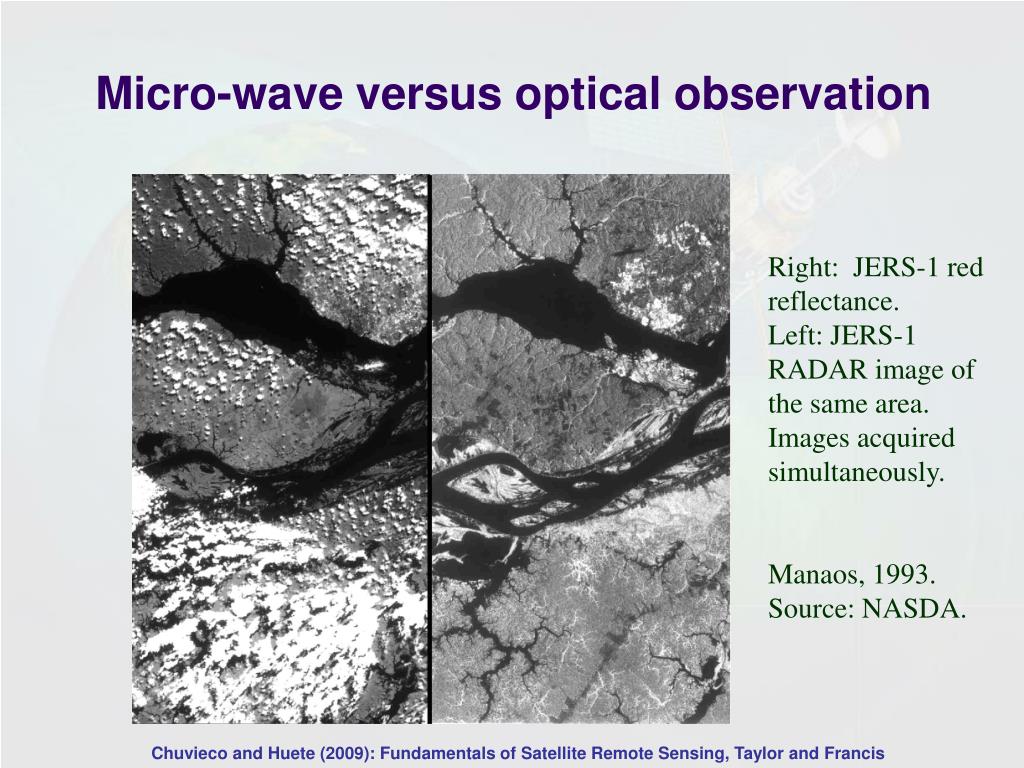 Micro-wave versus optical observation

Right: JERS-1 red reflectance.
Left: JERS-1 RADAR image of the same area. Images acquired simultaneously.

Manaos, 1993. Source: NASDA.

Chuvieco and Huete (2009): Fundamentals of Satellite Remote Sensing, Taylor and Francis